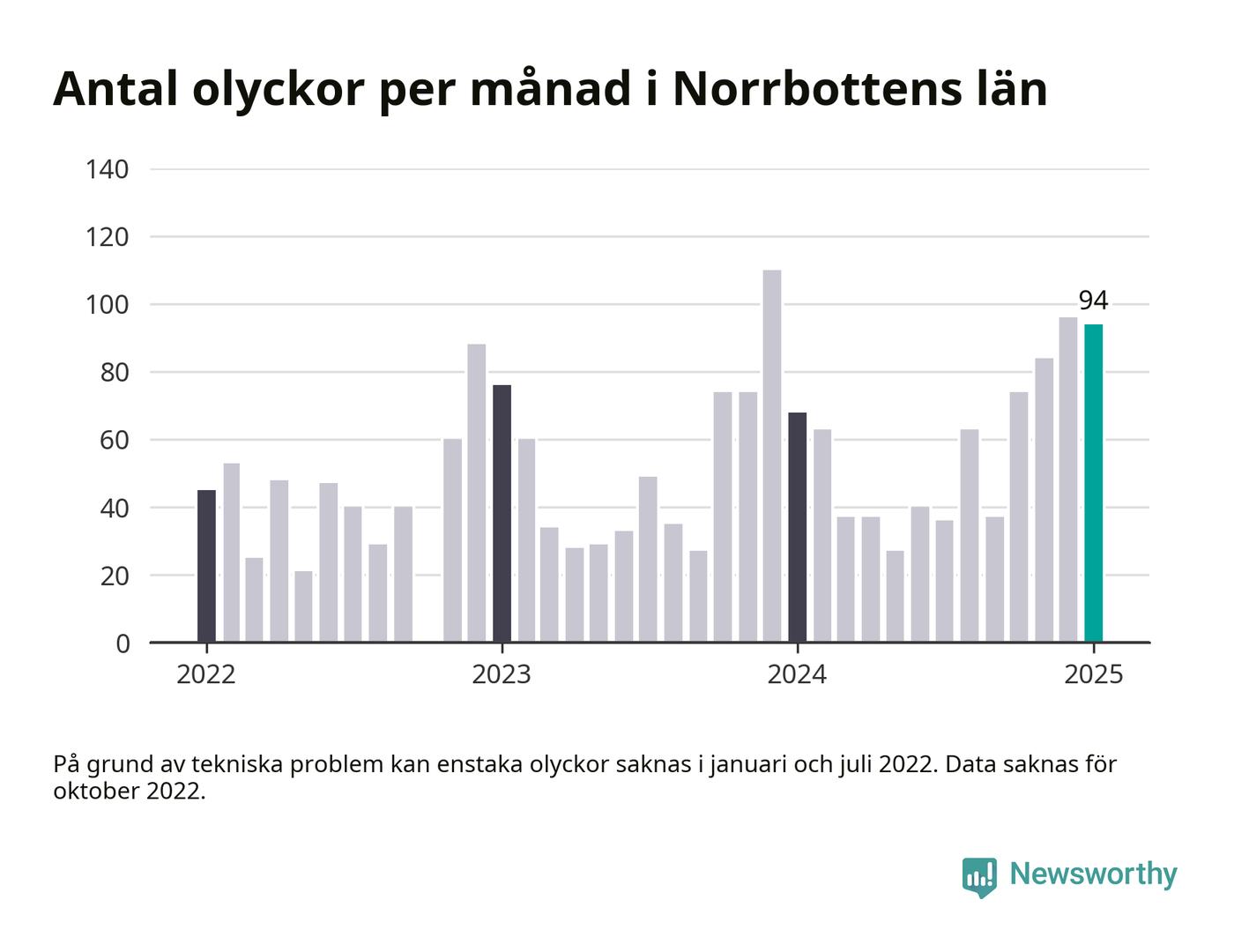 Antal olyckor per månad i Norrbottens län

140
120
100
80
60
40
20
0

94

2022
2023
2024
2025

På grund av tekniska problem kan enstaka olyckor saknas i januari och juli 2022. Data saknas för oktober 2022.

Newsworthy